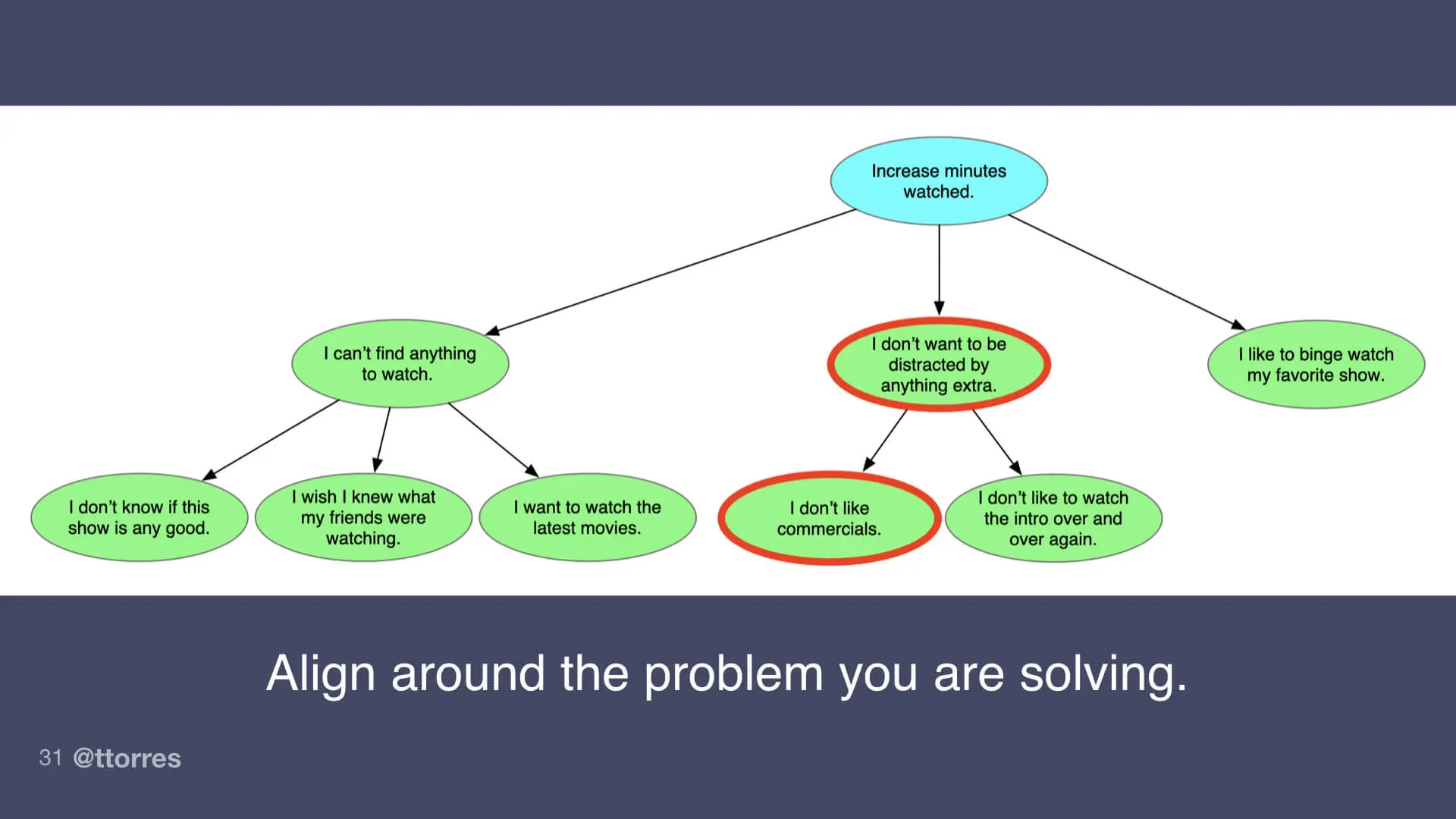 Increase minutes watched.

I can't find anything to watch.

I don't want to be distracted by anything extra.

I like to binge watch my favorite show.

I don't know if this show is any good.

I wish I knew what my friends were watching.

I want to watch the latest movies.

I don't like commercials.

I don't like to watch the intro over and over again.

Align around the problem you are solving.

31 @ttorres